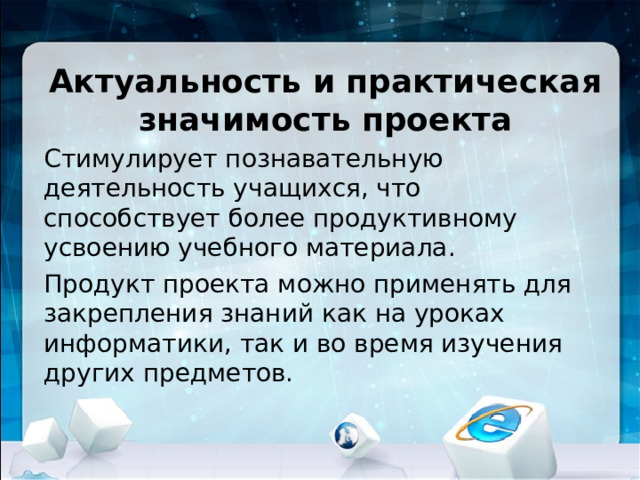 Актуальность и практическая значимость проекта

Стимулирует познавательную деятельность учащихся, что способствует более продуктивному усвоению учебного материала.

Продукт проекта можно применять для закрепления знаний как на уроках информатики, так и во время изучения других предметов.